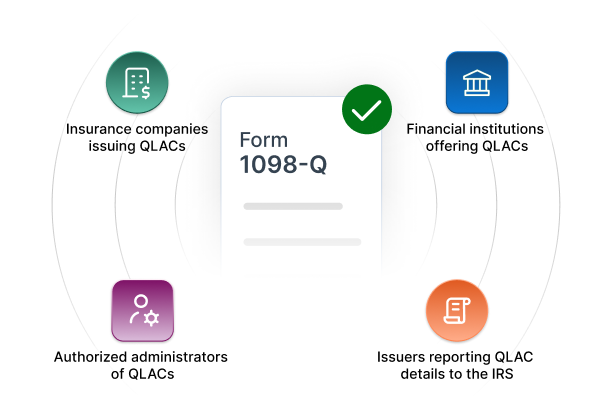 Insurance companies issuing QLACs

Form
1098-Q

Financial institutions offering QLACs

Authorized administrators of QLACs

Issuers reporting QLAC details to the IRS